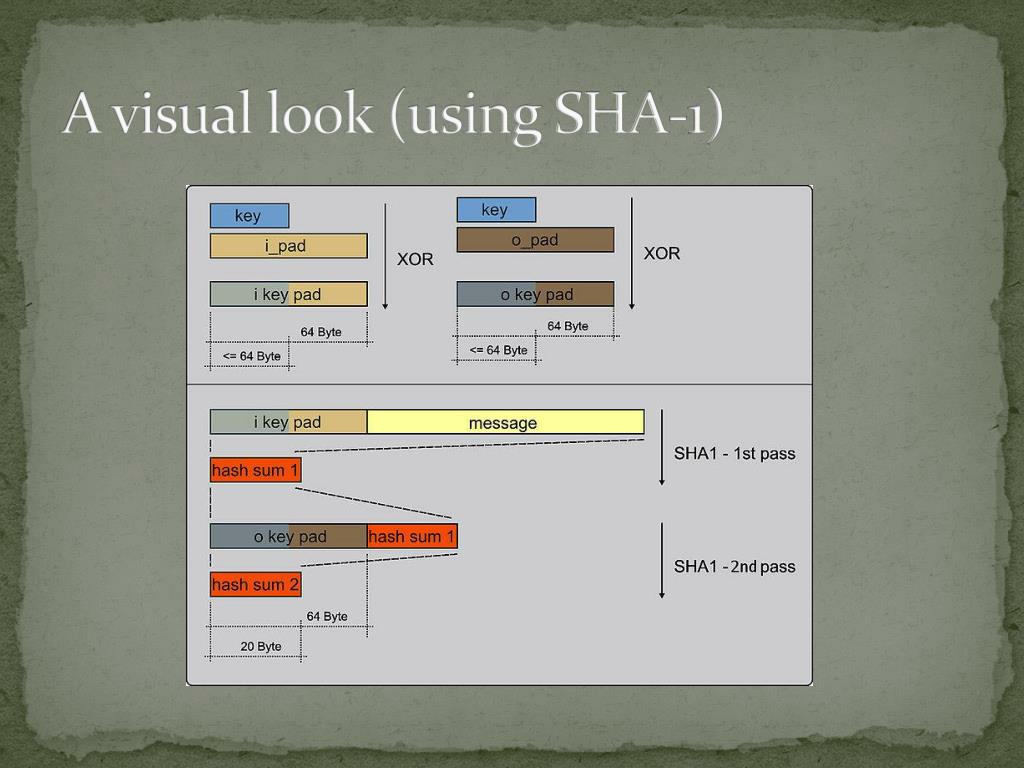 A visual look (using SHA-1)

key

i_pad

XOR

i key pad

64 Byte

<= 64 Byte

key

o_pad

XOR

o key pad

64 Byte

<= 64 Byte

i key pad

message

SHA1 - 1st pass

hash sum 1

o key pad

hash sum 1

SHA1 - 2nd pass

hash sum 2

64 Byte

20 Byte